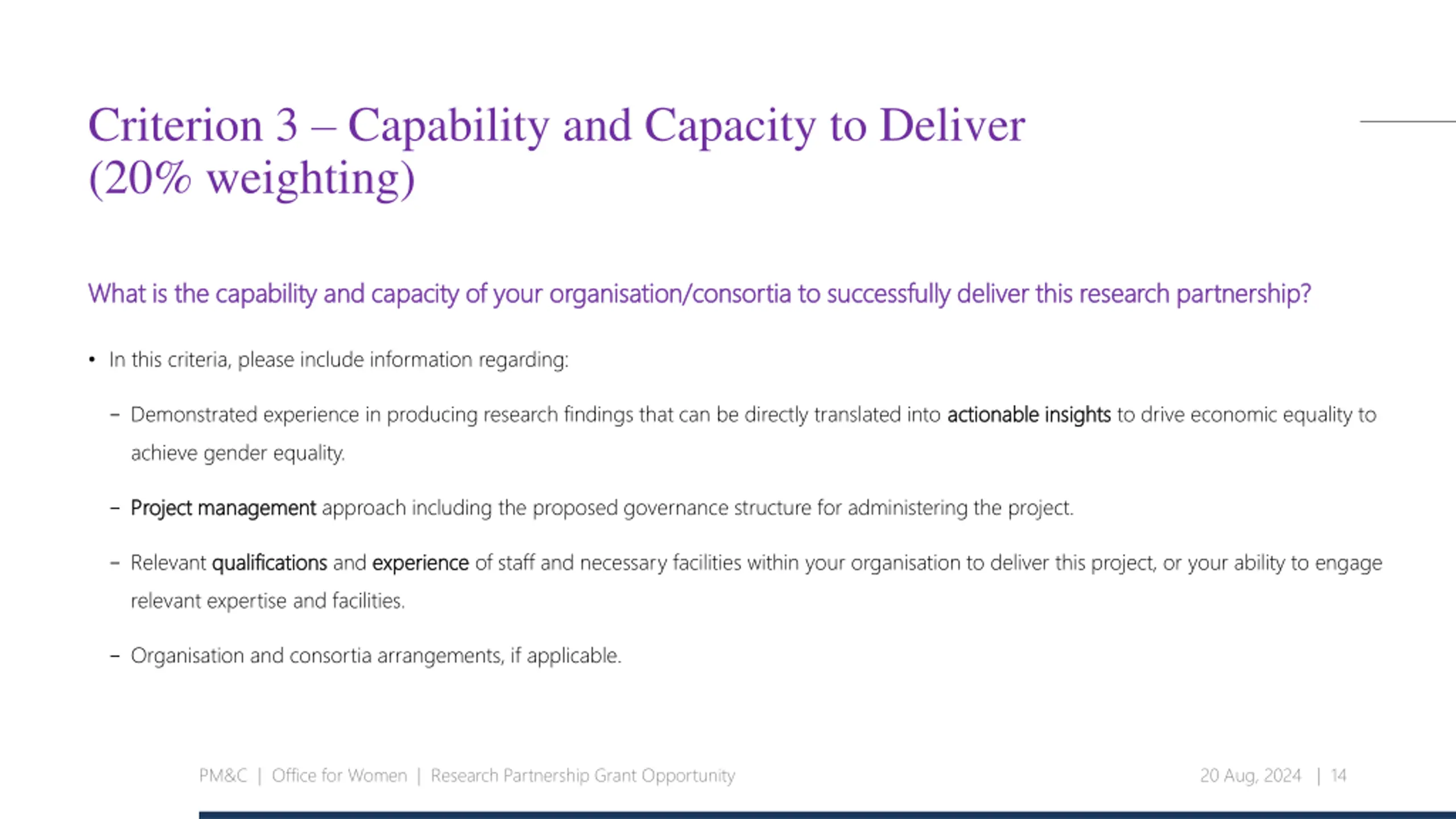 Criterion 3 – Capability and Capacity to Deliver (20% weighting)

What is the capability and capacity of your organisation/consortia to successfully deliver this research partnership?

• In this criteria, please include information regarding:

– Demonstrated experience in producing research findings that can be directly translated into actionable insights to drive economic equality to achieve gender equality.

– Project management approach including the proposed governance structure for administering the project.

– Relevant qualifications and experience of staff and necessary facilities within your organisation to deliver this project, or your ability to engage relevant expertise and facilities.

– Organisation and consortia arrangements, if applicable.

PM&C | Office for Women | Research Partnership Grant Opportunity

20 Aug, 2024 | 14